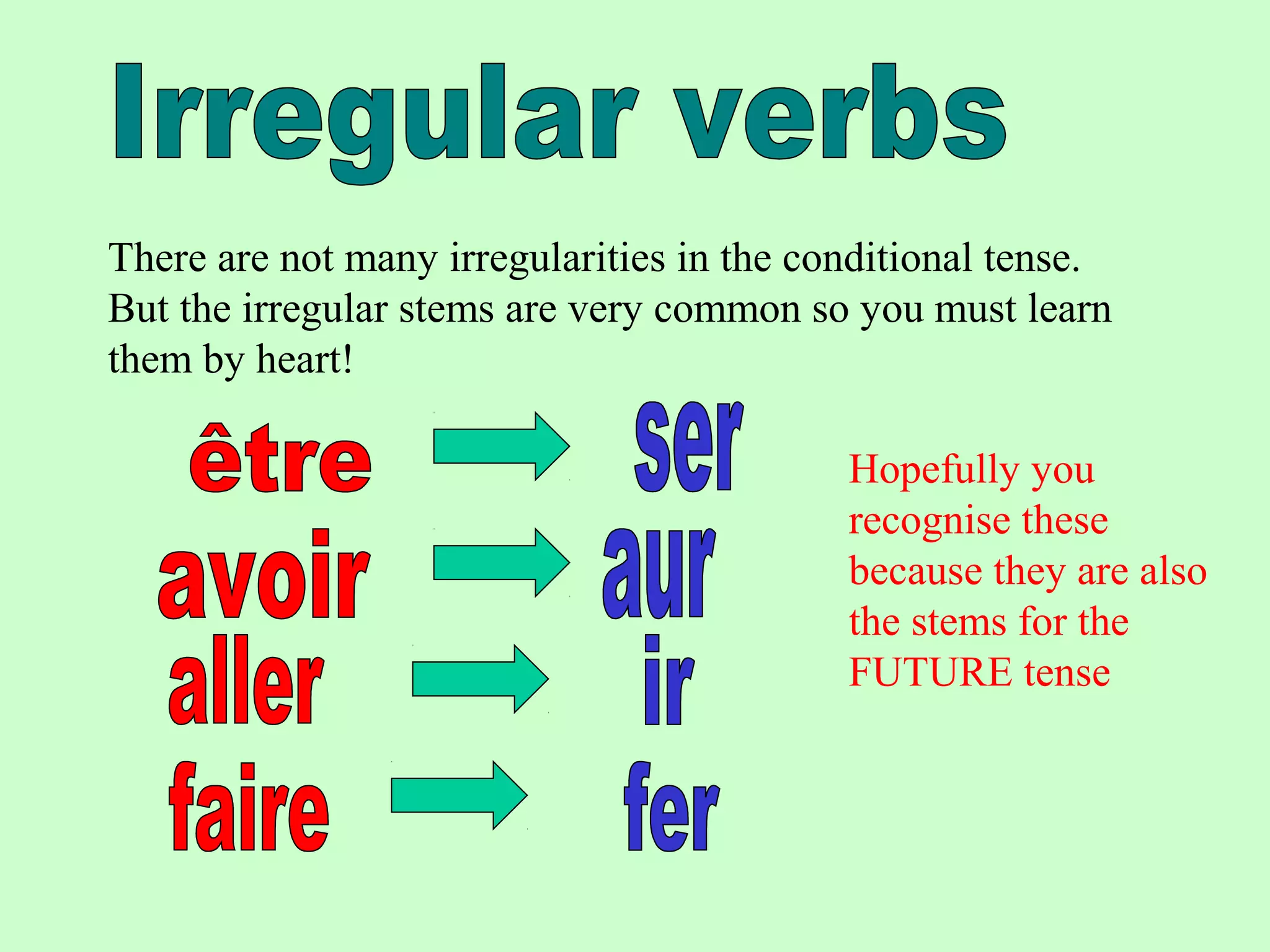 Irregular verbs

There are not many irregularities in the conditional tense. But the irregular stems are very common so you must learn them by heart!

être ser

avoir aur

aller ir

faire fer

Hopefully you recognise these because they are also the stems for the FUTURE tense